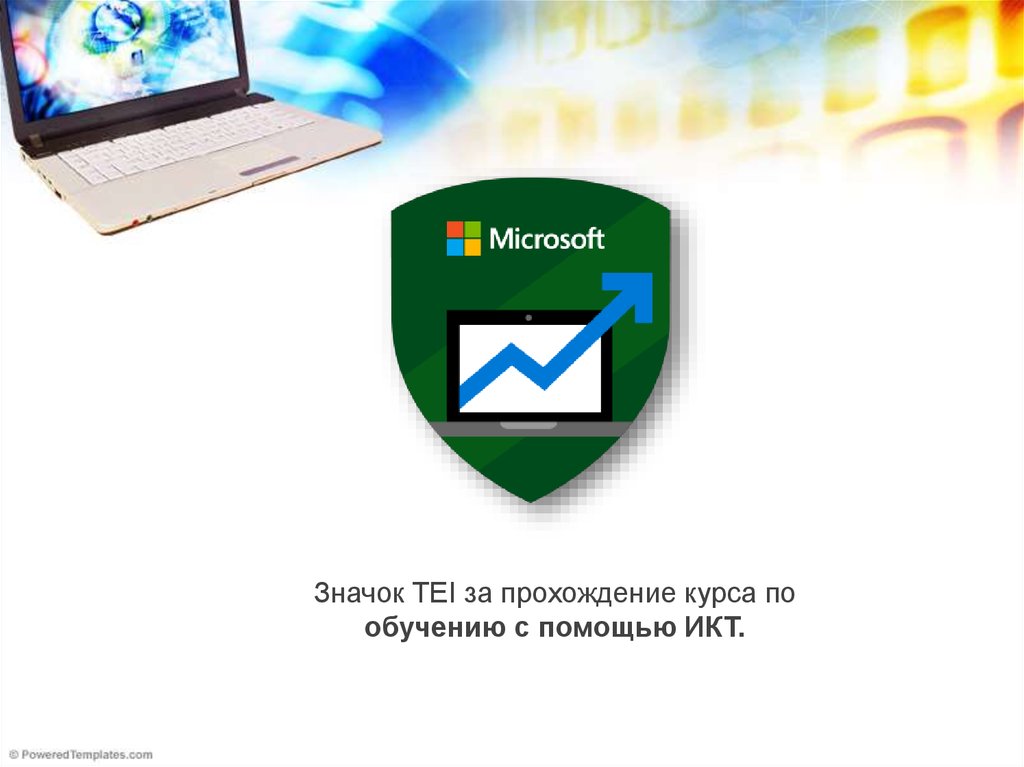 Microsoft

Значок TEI за прохождение курса по обучению с помощью ИКТ.

© PoweredTemplates.com